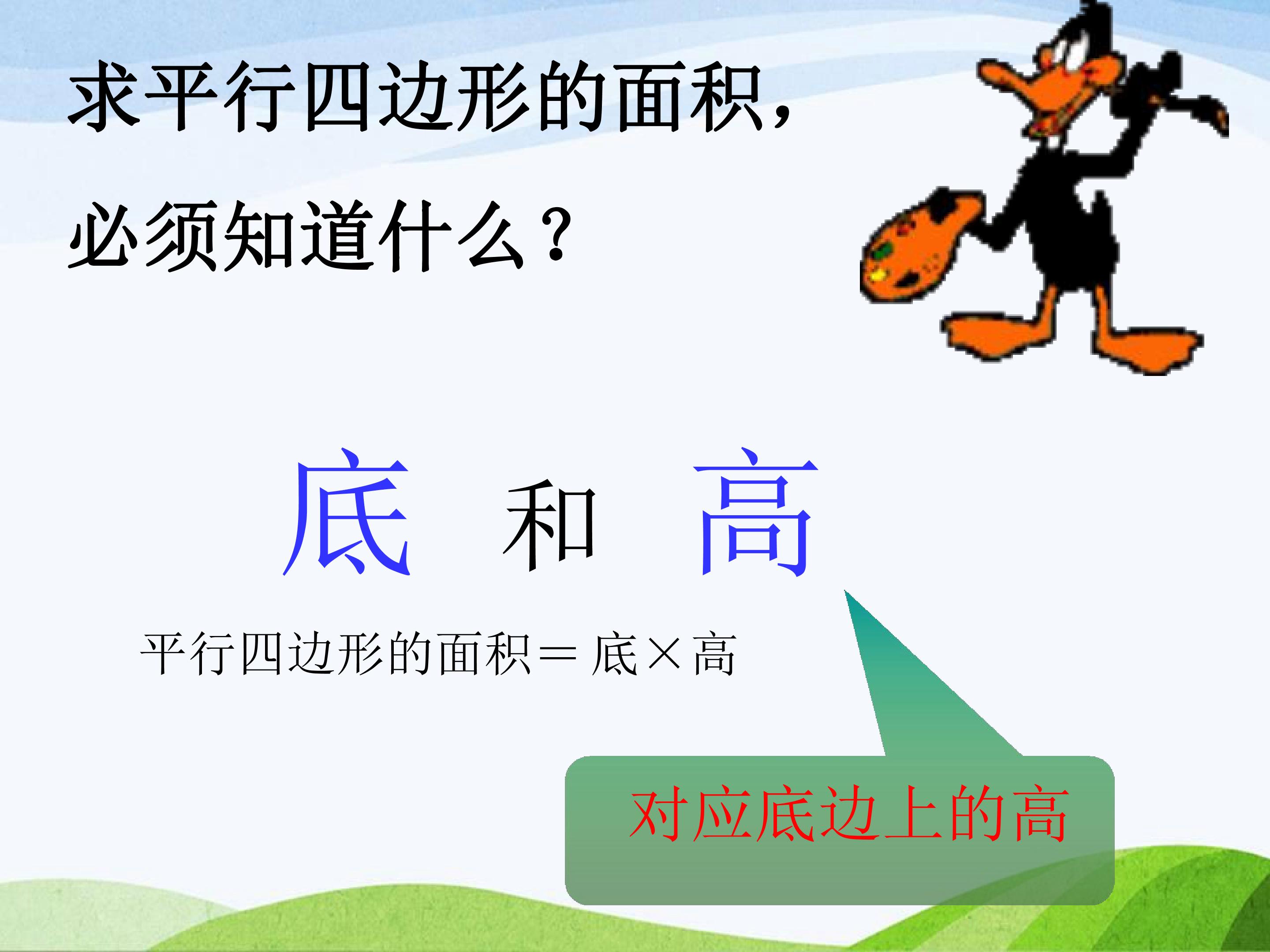 求平行四边形的面积，

必须知道什么？

底 和 高

平行四边形的面积＝底×高

对应底边上的高